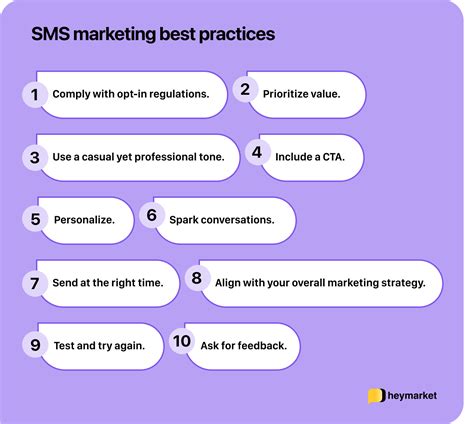 SMS marketing best practices

1 Comply with opt-in regulations.

2 Prioritize value.

3 Use a casual yet professional tone.

4 Include a CTA.

5 Personalize.

6 Spark conversations.

7 Send at the right time.

8 Align with your overall marketing strategy.

9 Test and try again.

10 Ask for feedback.

heymarket